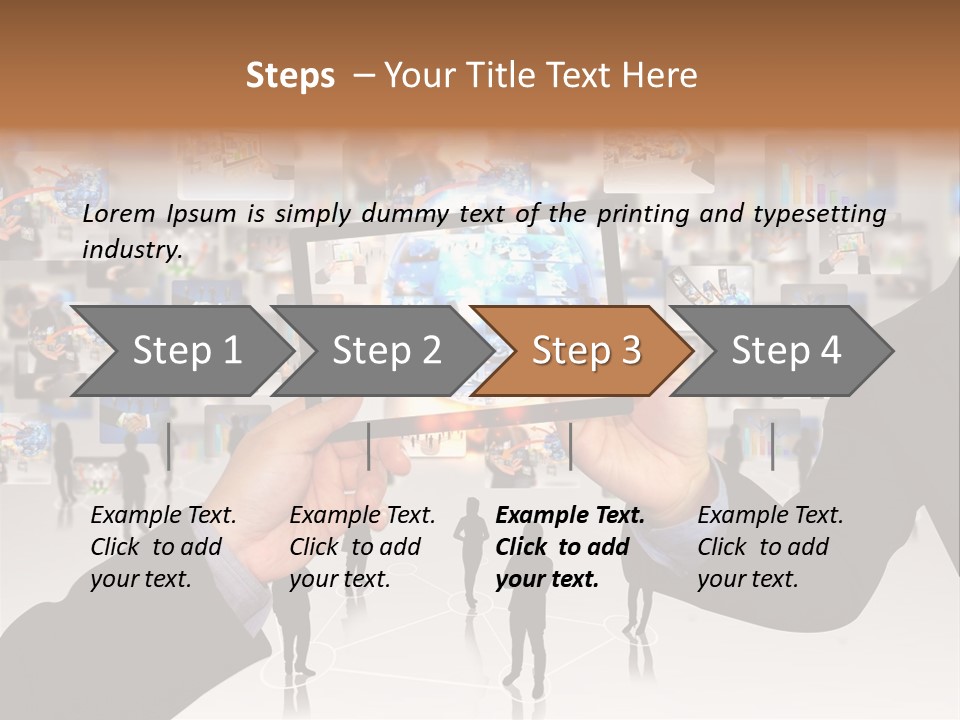 Steps – Your Title Text Here

Lorem Ipsum is simply dummy text of the printing and typesetting industry.

Step 1

Step 2

Step 3

Step 4

Example Text. Click to add your text.

Example Text. Click to add your text.

Example Text. Click to add your text.

Example Text. Click to add your text.